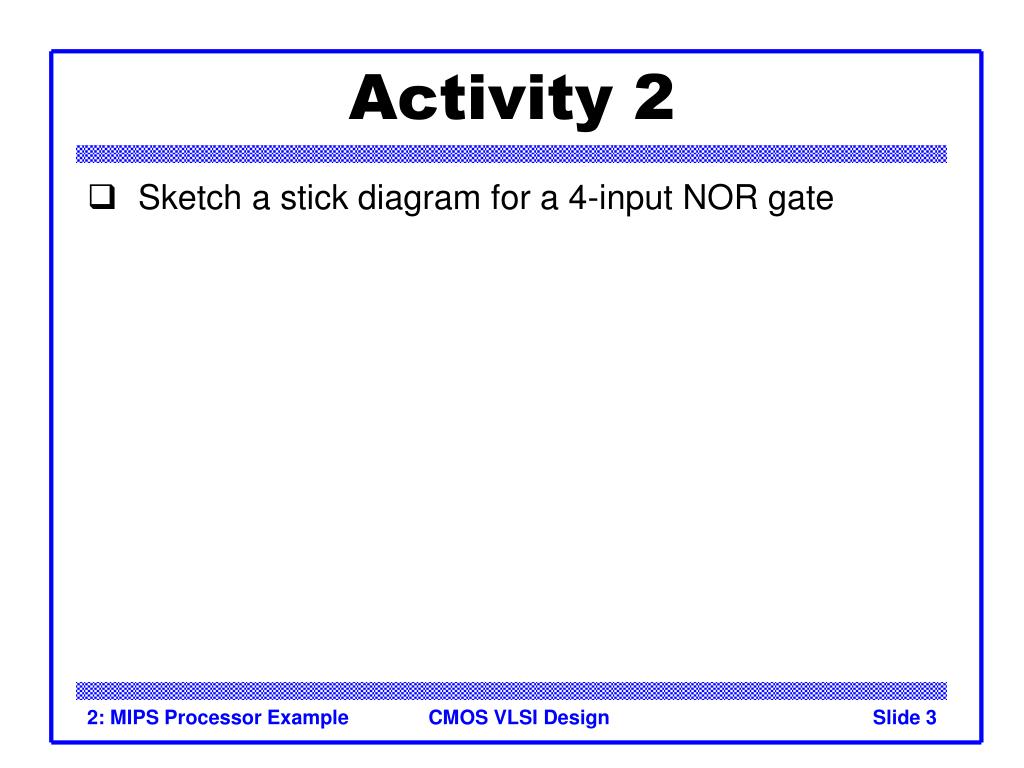 Activity 2

❑ Sketch a stick diagram for a 4-input NOR gate

2: MIPS Processor Example CMOS VLSI Design Slide 3